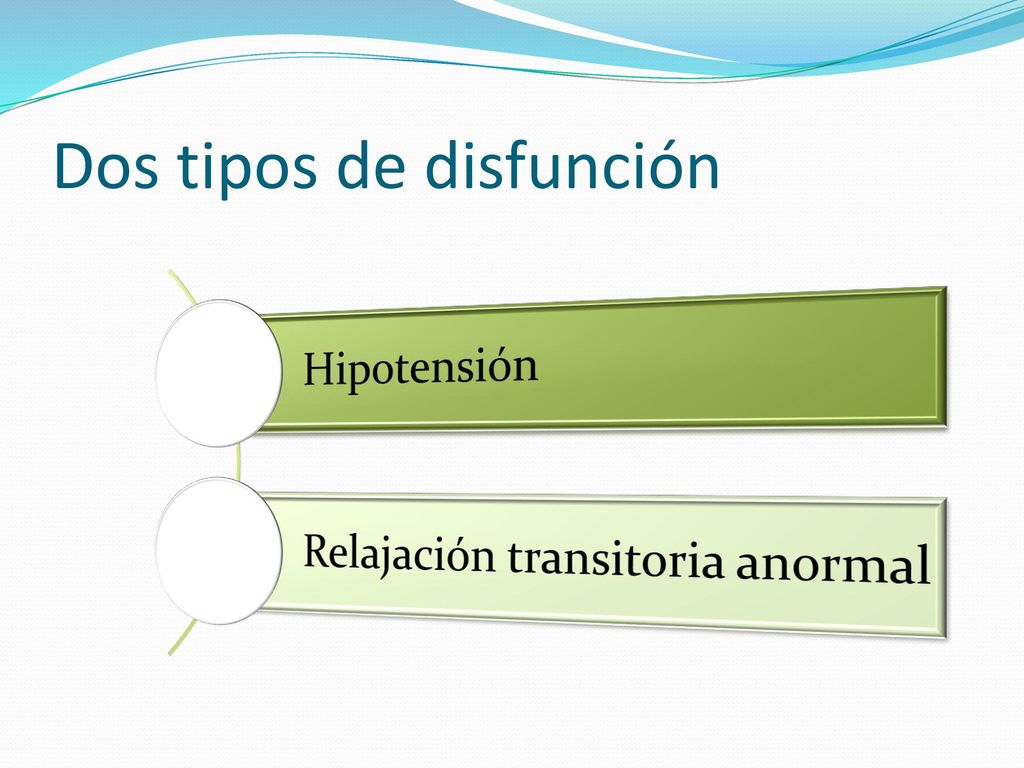 Dos tipos de disfunción

Hipotensión

Relajación transitoria anormal